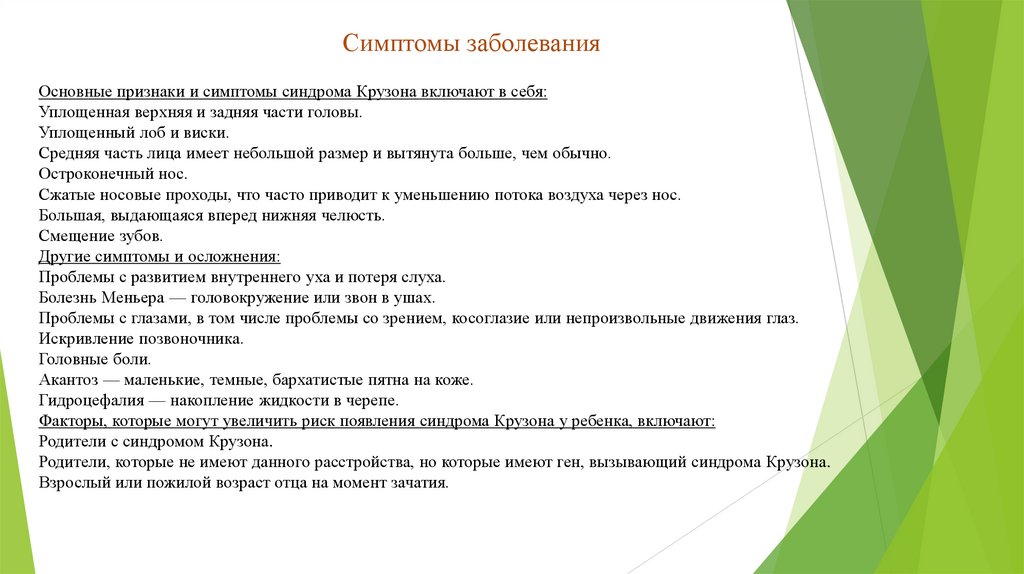 Симптомы заболевания

Основные признаки и симптомы синдрома Крузона включают в себя:
Уплощенная верхняя и задняя части головы.
Уплощенный лоб и виски.
Средняя часть лица имеет небольшой размер и вытянута больше, чем обычно.
Остроконечный нос.
Сжатые носовые проходы, что часто приводит к уменьшению потока воздуха через нос.
Большая, выдающаяся вперед нижняя челюсть.
Смещение зубов.
Другие симптомы и осложнения:
Проблемы с развитием внутреннего уха и потеря слуха.
Болезнь Меньера — головокружение или звон в ушах.
Проблемы с глазами, в том числе проблемы со зрением, косоглазие или непроизвольные движения глаз.
Искривление позвоночника.
Головные боли.
Акантоз — маленькие, темные, бархатистые пятна на коже.
Гидроцефалия — накопление жидкости в черепе.
Факторы, которые могут увеличить риск появления синдрома Крузона у ребенка, включают:
Родители с синдромом Крузона.
Родители, которые не имеют данного расстройства, но которые имеют ген, вызывающий синдрома Крузона.
Взрослый или пожилой возраст отца на момент зачатия.